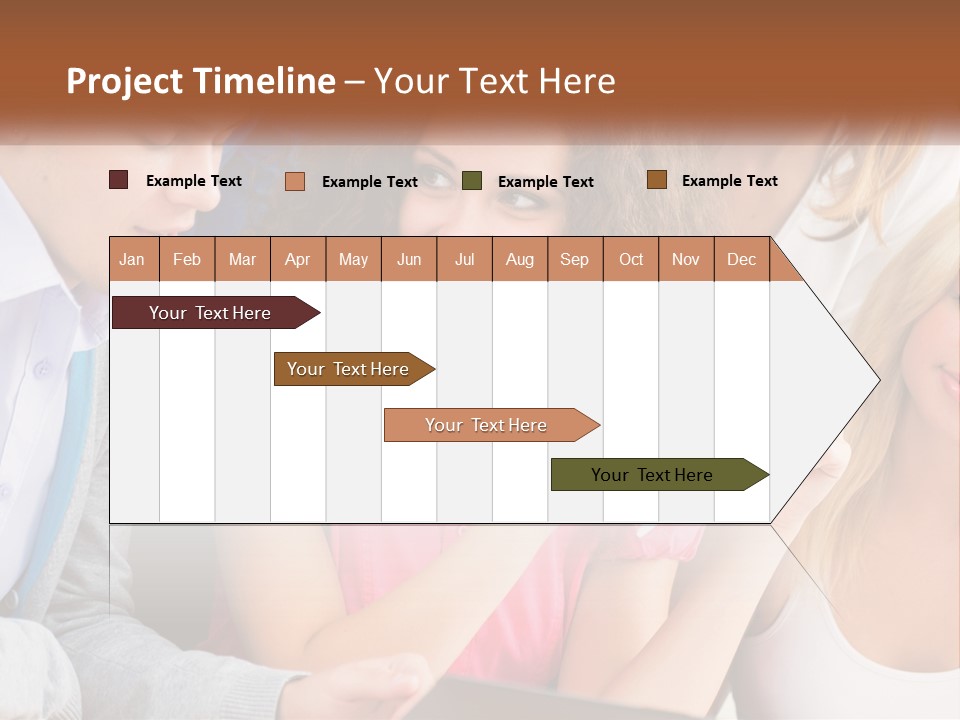 Project Timeline – Your Text Here

Example Text
Example Text
Example Text
Example Text

| Jan | Feb | Mar | Apr | May | Jun | Jul | Aug | Sep | Oct | Nov | Dec |
|---|---|---|---|---|---|---|---|---|---|---|---|

Your Text Here
Your Text Here
Your Text Here
Your Text Here